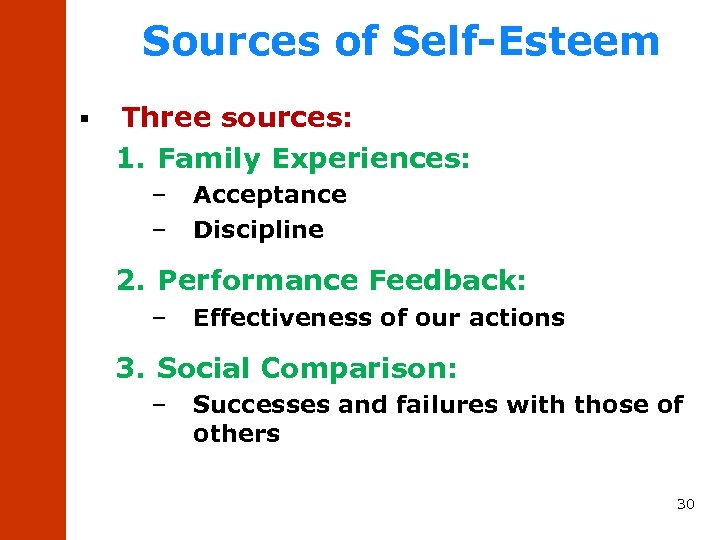 Sources of Self-Esteem

▪ Three sources:

1. Family Experiences:
– Acceptance
– Discipline

2. Performance Feedback:
– Effectiveness of our actions

3. Social Comparison:
– Successes and failures with those of others

30